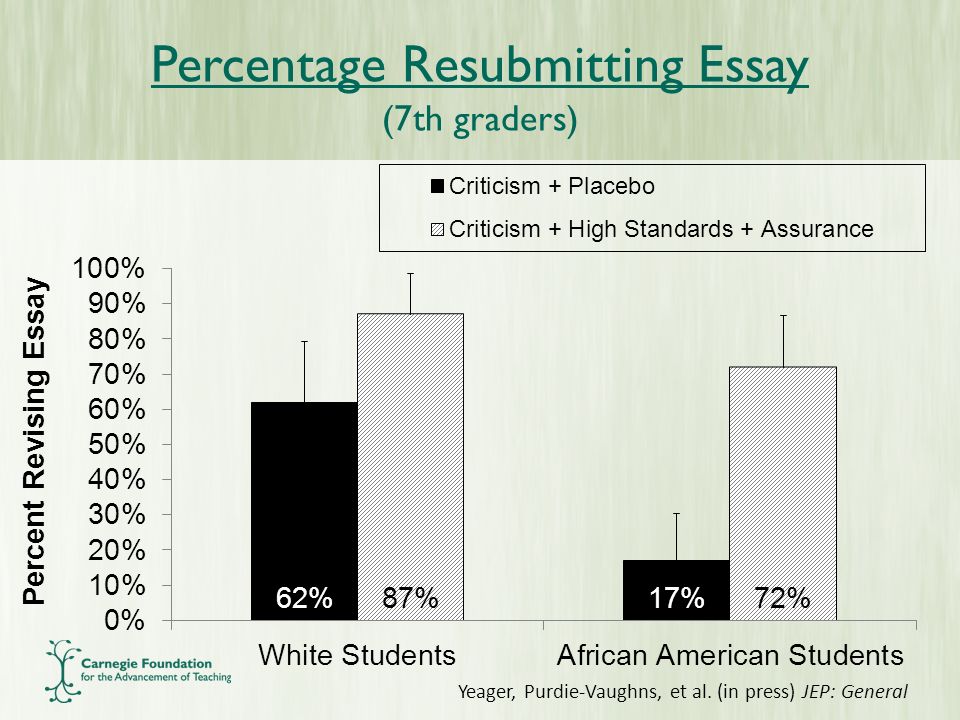 Percentage Resubmitting Essay
(7th graders)

Criticism + Placebo
Criticism + High Standards + Assurance

Percent Revising Essay

100%
90%
80%
70%
60%
50%
40%
30%
20%
10%
0%

62%
87%
17%
72%

White Students
African American Students

Carnegie Foundation for the Advancement of Teaching

Yeager, Purdie-Vaughns, et al. (in press) JEP: General